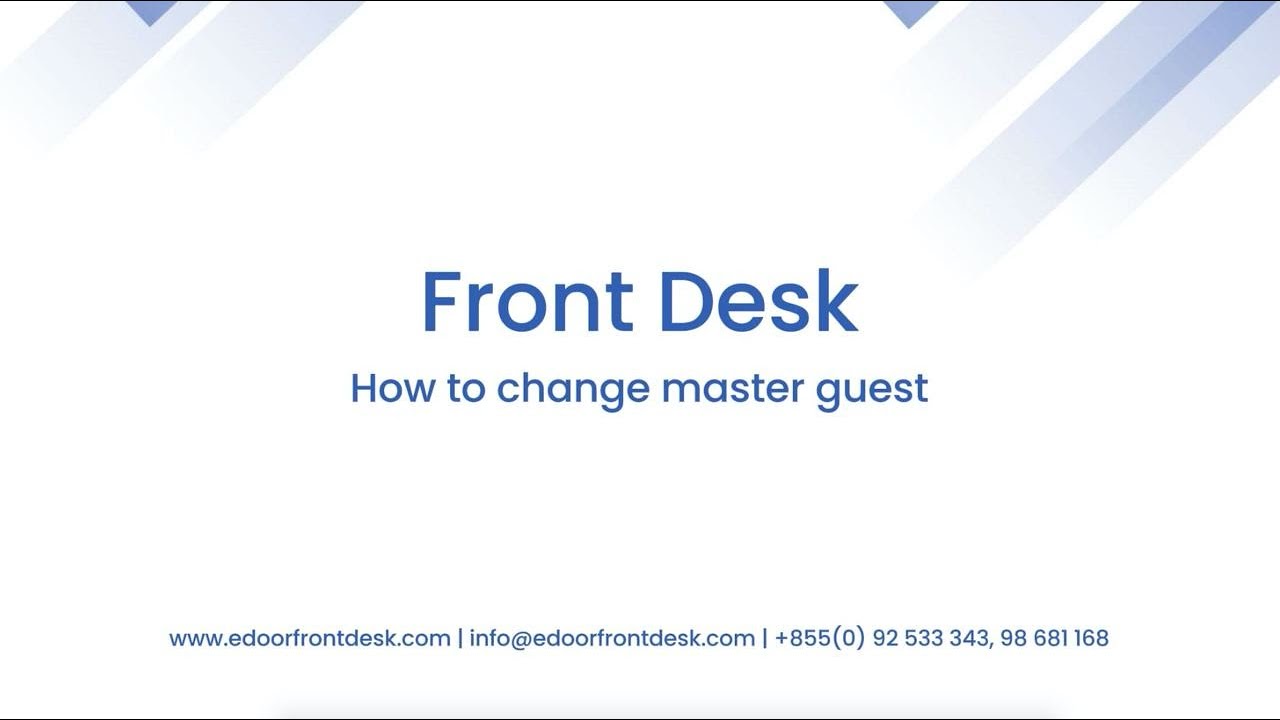 Front Desk

How to change master guest

www.edoorfrontdesk.com | info@edoorfrontdesk.com | +855(0) 92 533 343, 98 681 168